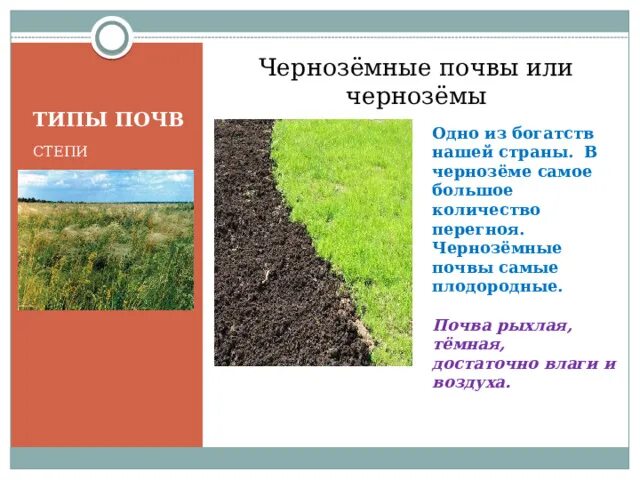 ТИПЫ ПОЧВ

СТЕПИ

Чернозёмные почвы или чернозёмы

Одно из богатств нашей страны. В чернозёме самое большое количество перегноя. Чернозёмные почвы самые плодородные.

Почва рыхлая, тёмная, достаточно влаги и воздуха.